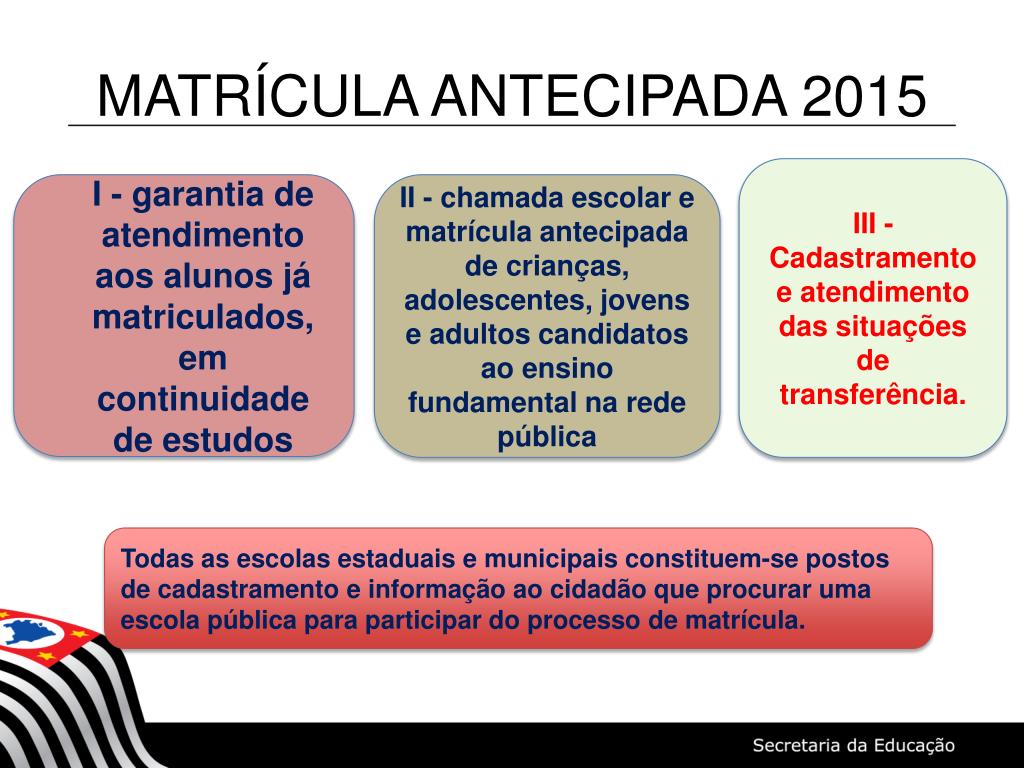 MATRÍCULA ANTECIPADA 2015

I - garantia de atendimento aos alunos já matriculados, em continuidade de estudos

II - chamada escolar e matrícula antecipada de crianças, adolescentes, jovens e adultos candidatos ao ensino fundamental na rede pública

III - Cadastramento e atendimento das situações de transferência.

Todas as escolas estaduais e municipais constituem-se postos de cadastramento e informação ao cidadão que procurar uma escola pública para participar do processo de matrícula.

Secretaria da Educação